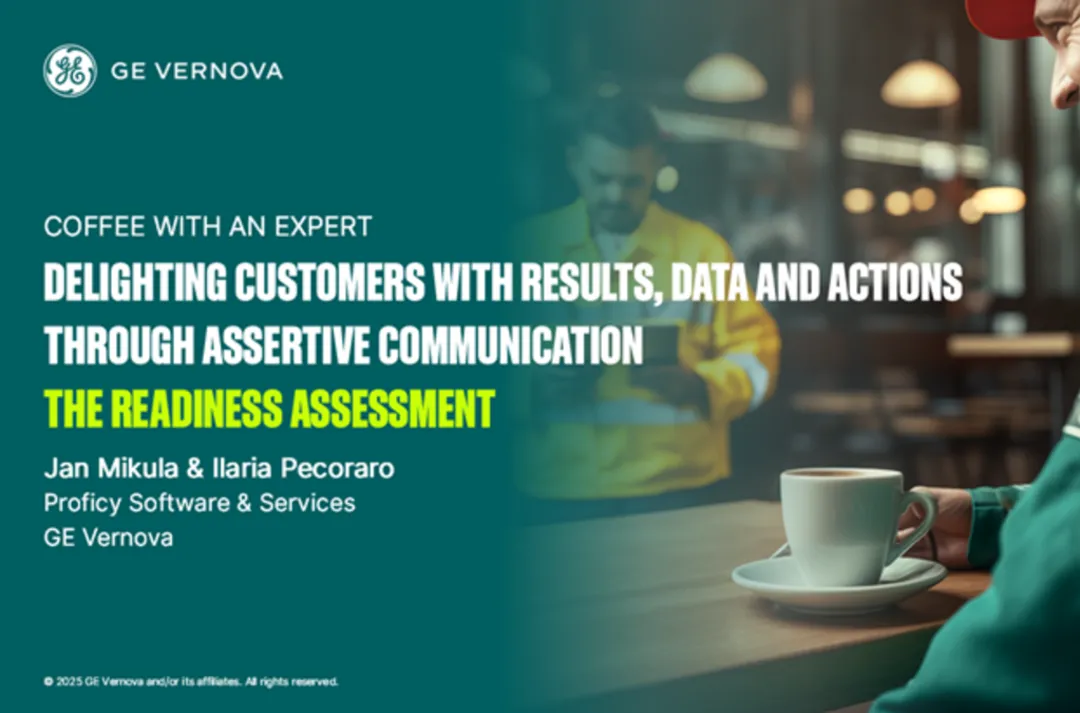 GE VERNOVA

COFFEE WITH AN EXPERT

DELIGHTING CUSTOMERS WITH RESULTS, DATA AND ACTIONS THROUGH ASSERTIVE COMMUNICATION

THE READINESS ASSESSMENT

Jan Mikula & Ilaria Pecoraro
Proficy Software & Services
GE Vernova

© 2025 GE Vernova and/or its affiliates. All rights reserved.